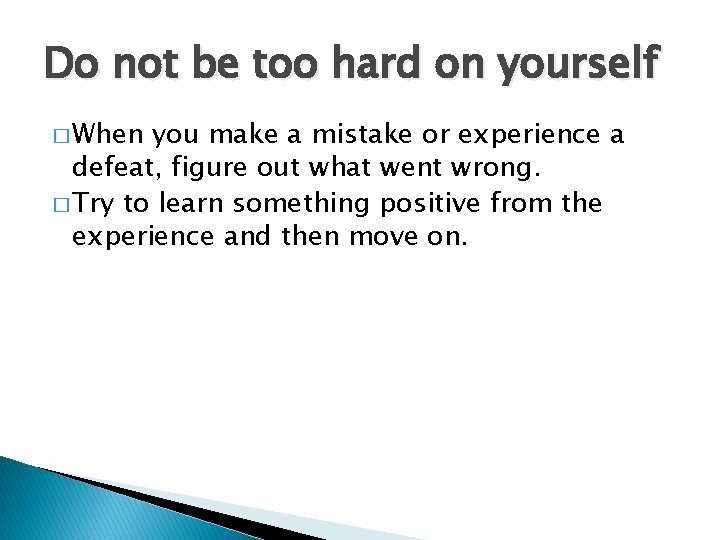 Do not be too hard on yourself

□ When you make a mistake or experience a defeat, figure out what went wrong.
□ Try to learn something positive from the experience and then move on.